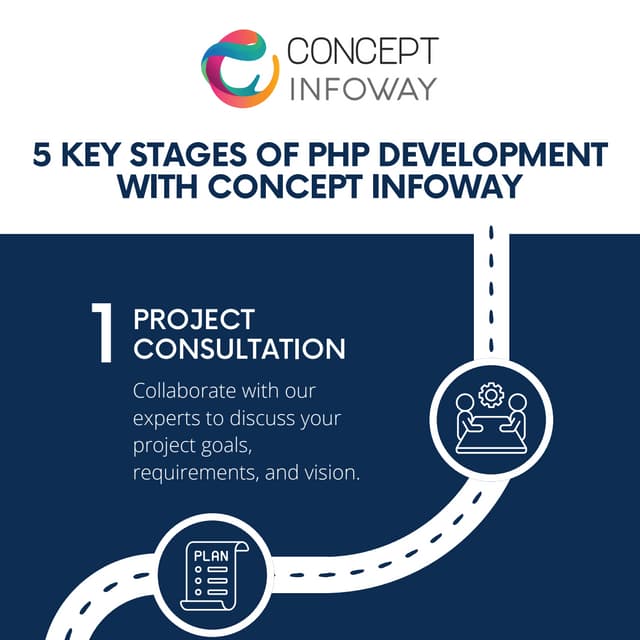 CONCEPT
INFOWAY

5 KEY STAGES OF PHP DEVELOPMENT WITH CONCEPT INFOWAY

1 PROJECT CONSULTATION

Collaborate with our experts to discuss your project goals, requirements, and vision.

PLAN